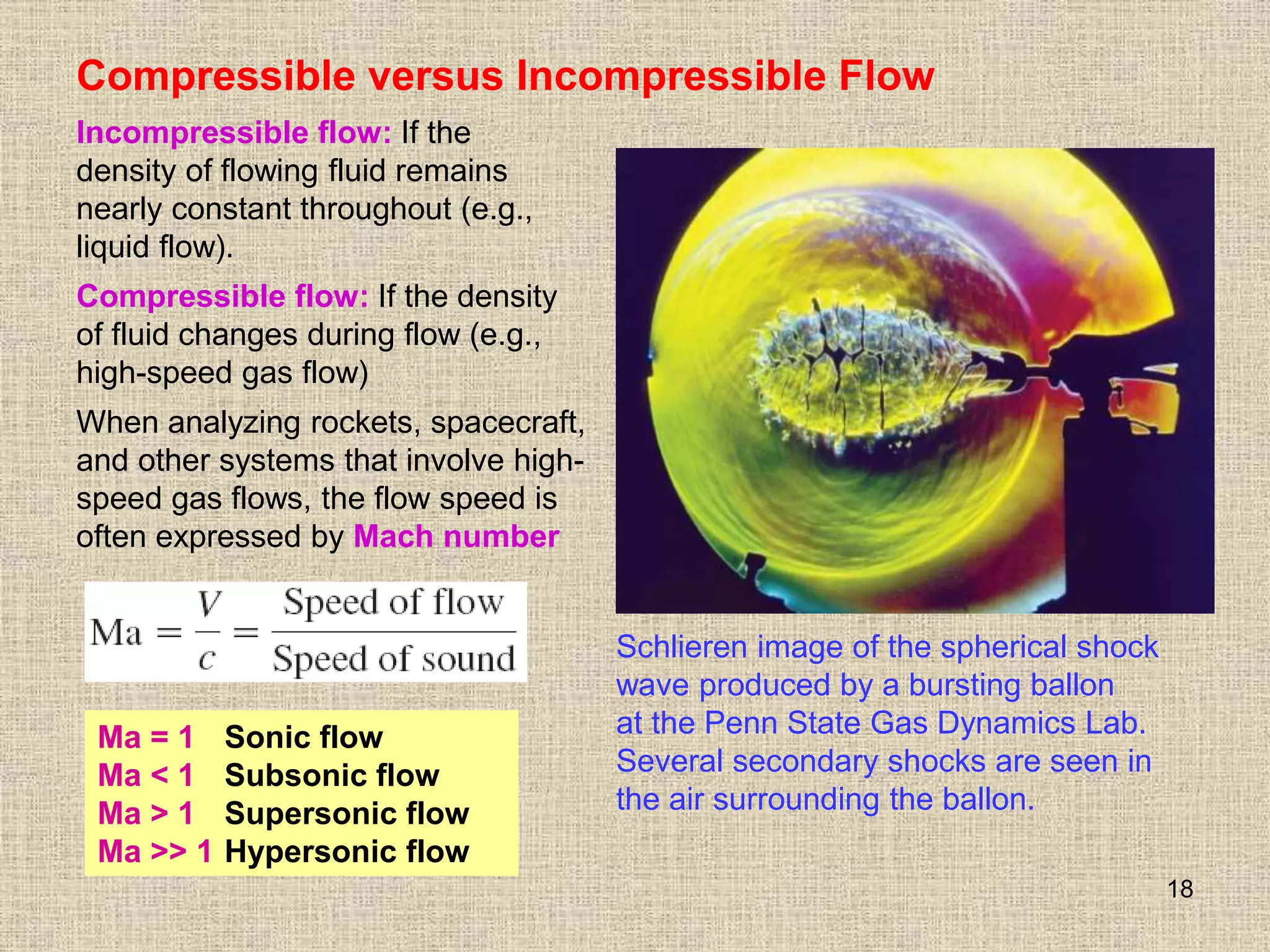 Compressible versus Incompressible Flow

Incompressible flow: If the density of flowing fluid remains nearly constant throughout (e.g., liquid flow).

Compressible flow: If the density of fluid changes during flow (e.g., high-speed gas flow)

When analyzing rockets, spacecraft, and other systems that involve high-speed gas flows, the flow speed is often expressed by Mach number

$\text{Ma} = \frac{V}{c} = \frac{\text{Speed of flow}}{\text{Speed of sound}}$

Ma = 1 Sonic flow
Ma < 1 Subsonic flow
Ma > 1 Supersonic flow
Ma >> 1 Hypersonic flow

Schlieren image of the spherical shock wave produced by a bursting ballon at the Penn State Gas Dynamics Lab. Several secondary shocks are seen in the air surrounding the ballon.

18